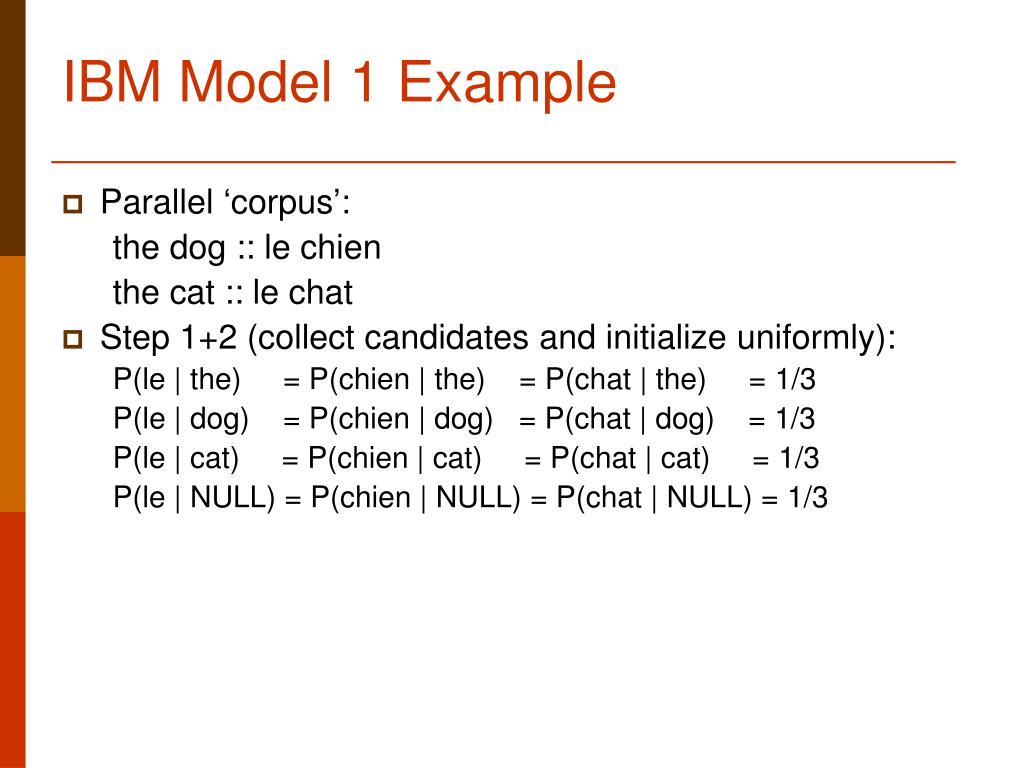 IBM Model 1 Example

Parallel ‘corpus’:
the dog :: le chien
the cat :: le chat

Step 1+2 (collect candidates and initialize uniformly):
P(le | the) = P(chien | the) = P(chat | the) = 1/3
P(le | dog) = P(chien | dog) = P(chat | dog) = 1/3
P(le | cat) = P(chien | cat) = P(chat | cat) = 1/3
P(le | NULL) = P(chien | NULL) = P(chat | NULL) = 1/3